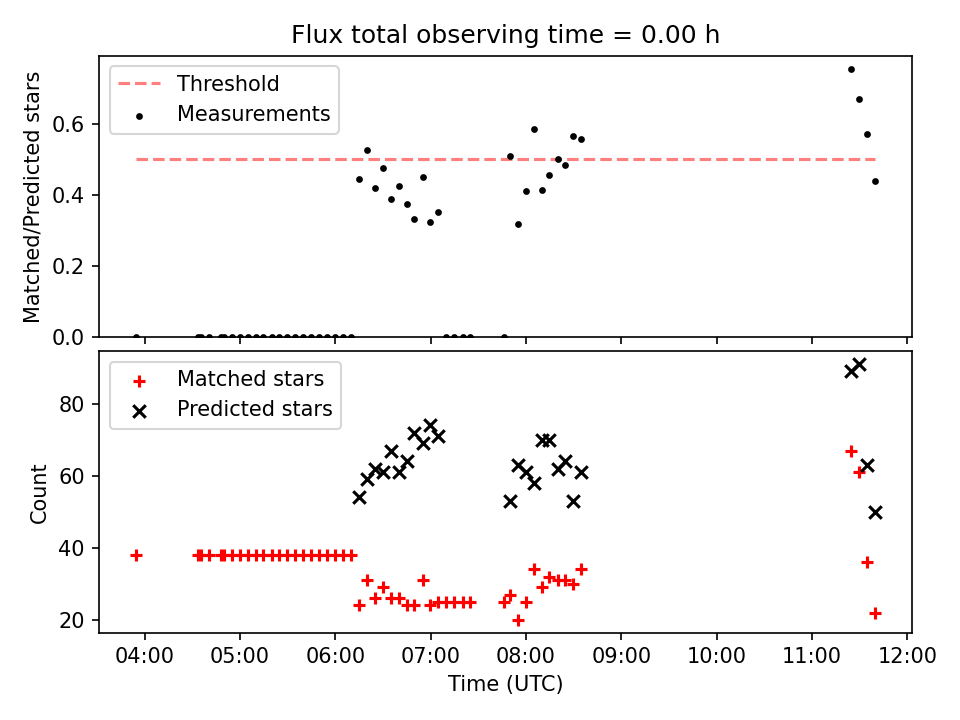 Flux total observing time = 0.00 h

Threshold
Measurements

Matched/Predicted stars

0.6
0.4
0.2
0.0

Matched stars
Predicted stars

Count

80
60
40
20

04:00
05:00
06:00
07:00
08:00
09:00
10:00
11:00
12:00

Time (UTC)